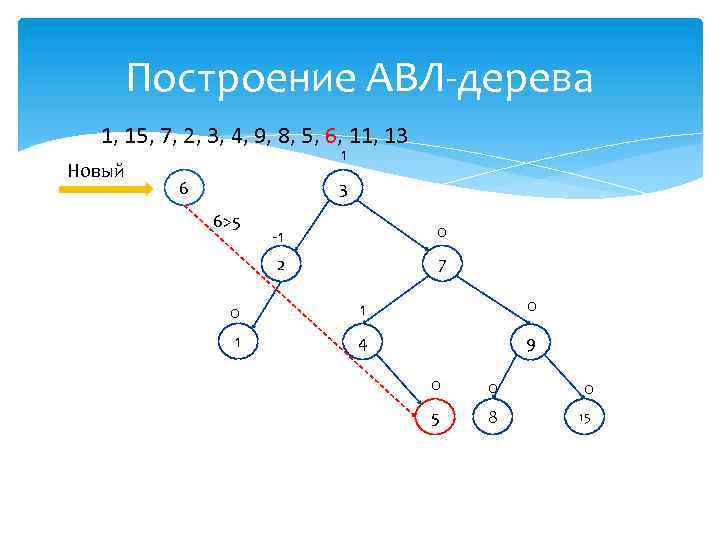 Построение АВЛ-дерева

1, 15, 7, 2, 3, 4, 9, 8, 5, 6, 11, 13

Новый

6

6>5

1
3

-1
2

0
7

0
1

1
4

0
9

0
5

0
8

0
15